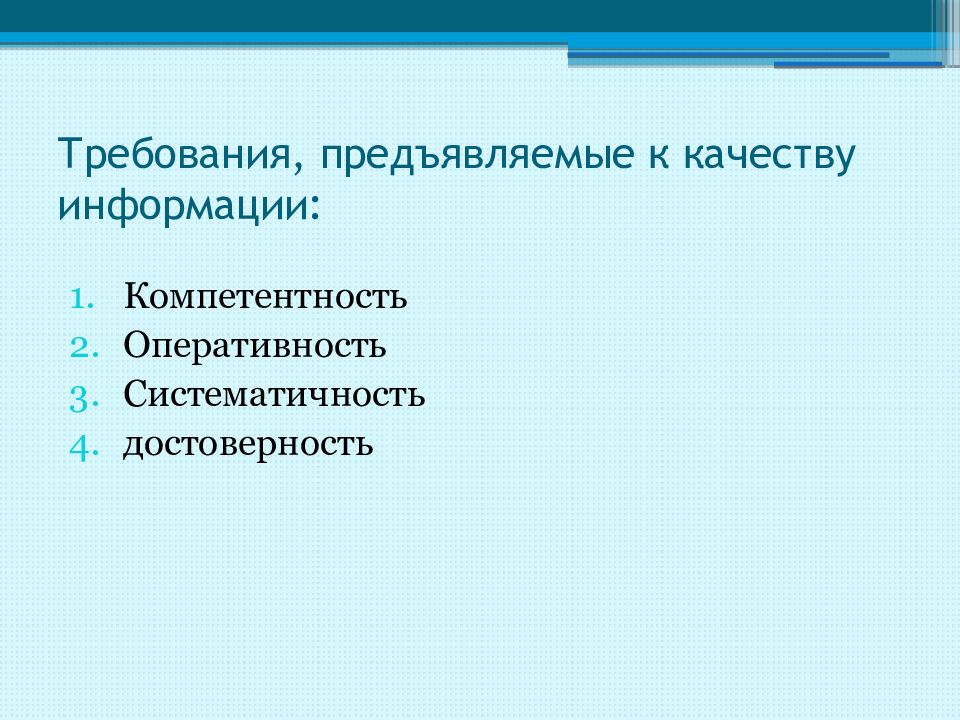 Требования, предъявляемые к качеству информации:

1. Компетентность
2. Оперативность
3. Систематичность
4. достоверность